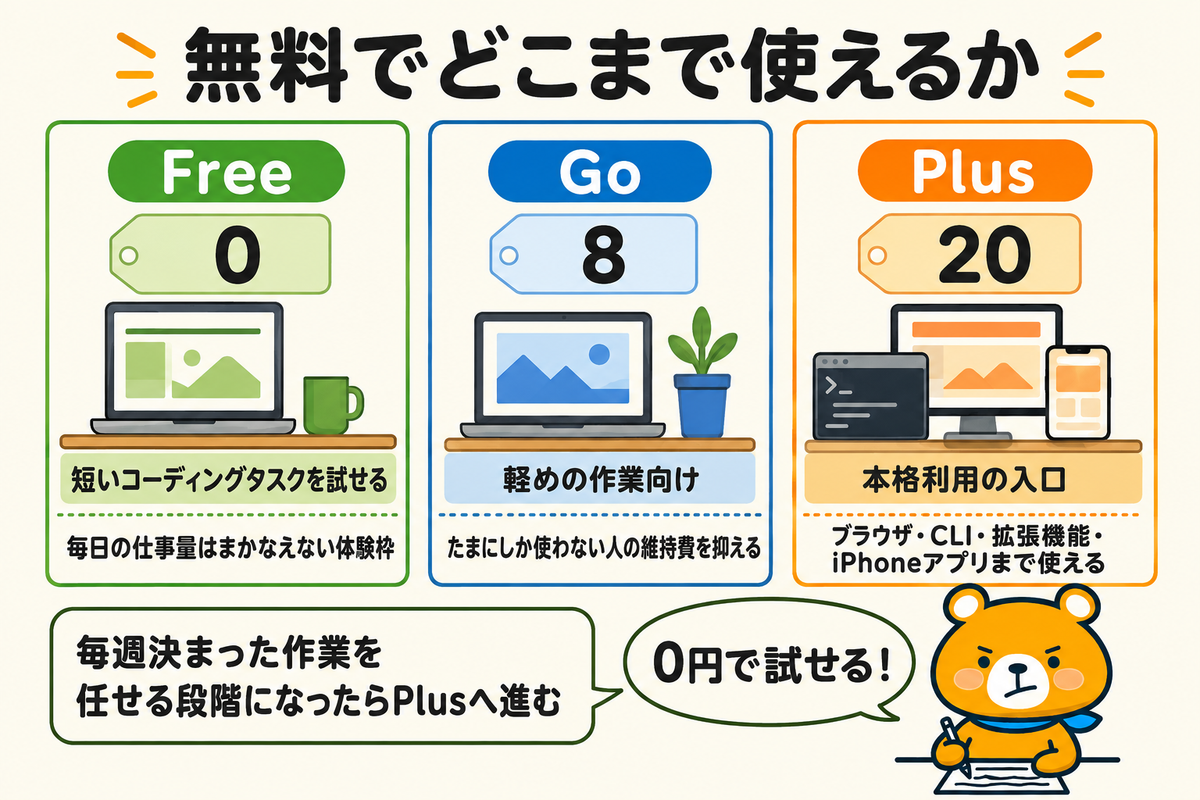 無料でどこまで使えるか

Free

0

短いコーディングタスクを試せる

毎日の仕事量はまかなえない体験枠

Go

8

軽めの作業向け

たまにしか使わない人の維持費を抑える

Plus

20

本格利用の入口

ブラウザ・CLI・拡張機能・iPhoneアプリまで使える

毎週決まった作業を任せる段階になったらPlusへ進む

0円で試せる!